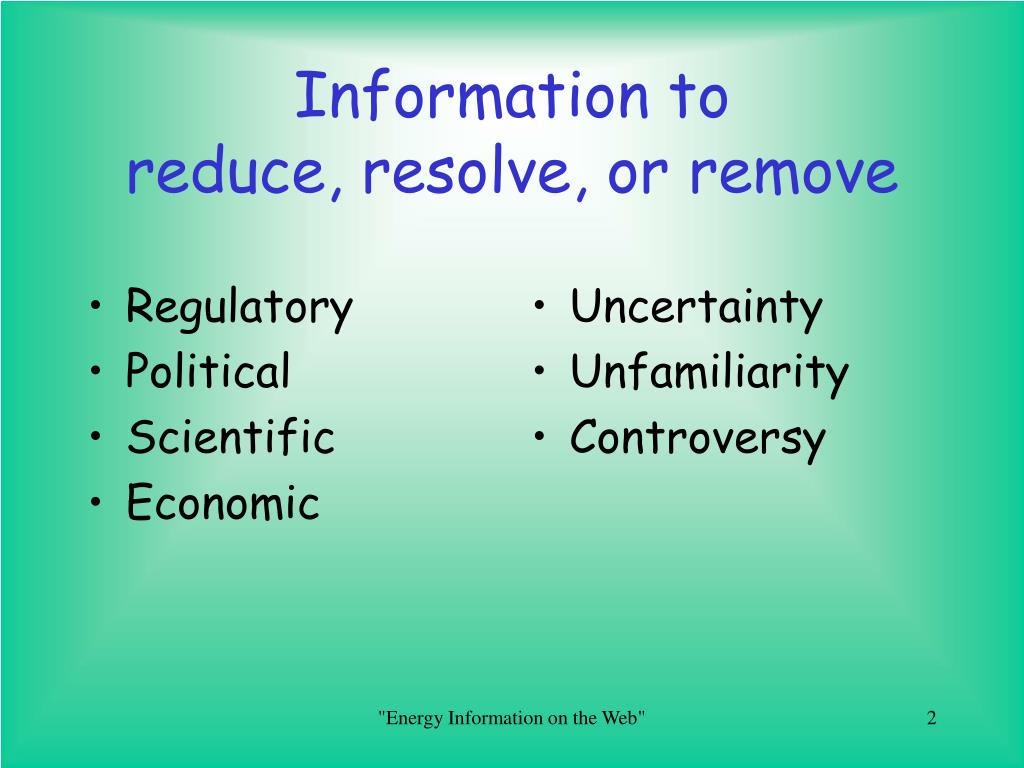 Information to
reduce, resolve, or remove

• Regulatory
• Political
• Scientific
• Economic

• Uncertainty
• Unfamiliarity
• Controversy

"Energy Information on the Web"

2